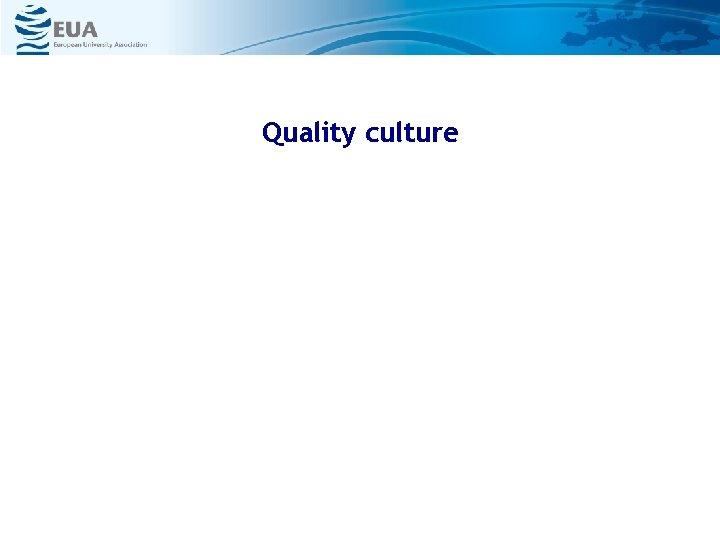 EUA
European University Association

Quality culture